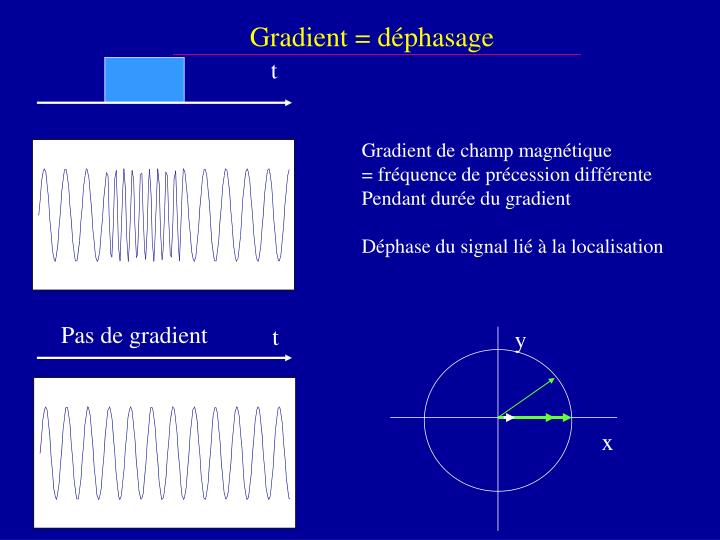 Gradient = déphasage

t

Gradient de champ magnétique
= fréquence de précession différente
Pendant durée du gradient

Déphase du signal lié à la localisation

Pas de gradient

t

y

x